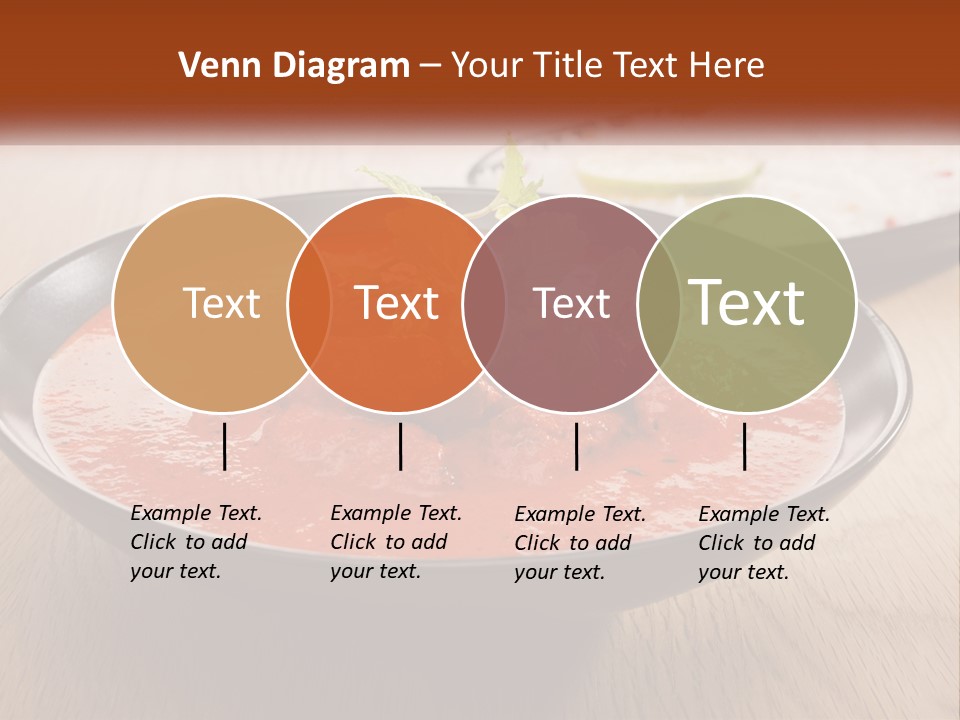 Venn Diagram – Your Title Text Here

Text

Text

Text

Text

Example Text. Click to add your text.

Example Text. Click to add your text.

Example Text. Click to add your text.

Example Text. Click to add your text.